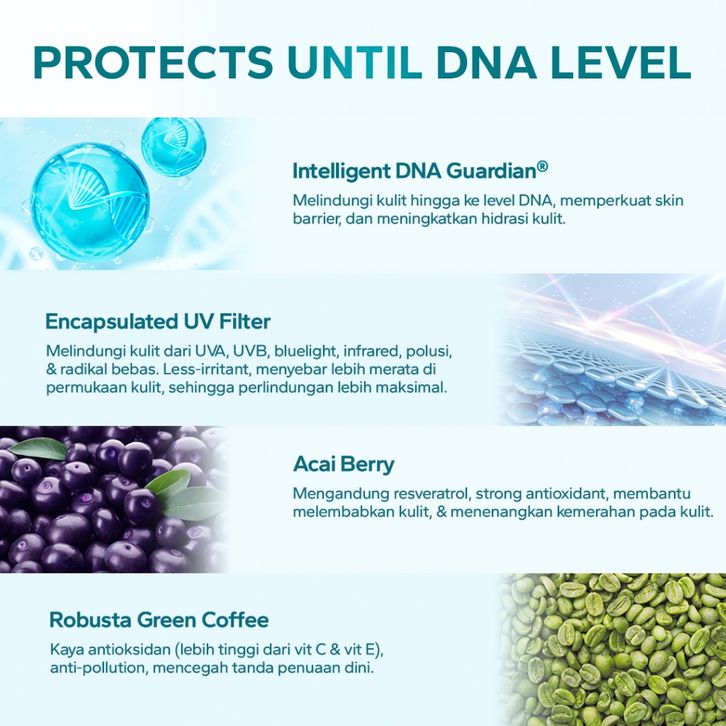 PROTECTS UNTIL DNA LEVEL

Intelligent DNA Guardian®

Melindungi kulit hingga ke level DNA, memperkuat skin barrier, dan meningkatkan hidrasi kulit.

Encapsulated UV Filter

Melindungi kulit dari UVA, UVB, bluelight, infrared, polusi, & radikal bebas. Less-irritant, menyebar lebih merata di permukaan kulit, sehingga perlindungan lebih maksimal.

Acai Berry

Mengandung resveratrol, strong antioxidant, membantu melembabkan kulit, & menenangkan kemerahan pada kulit.

Robusta Green Coffee

Kaya antioksidan (lebih tinggi dari vit C & vit E), anti-pollution, mencegah tanda penuaan dini.